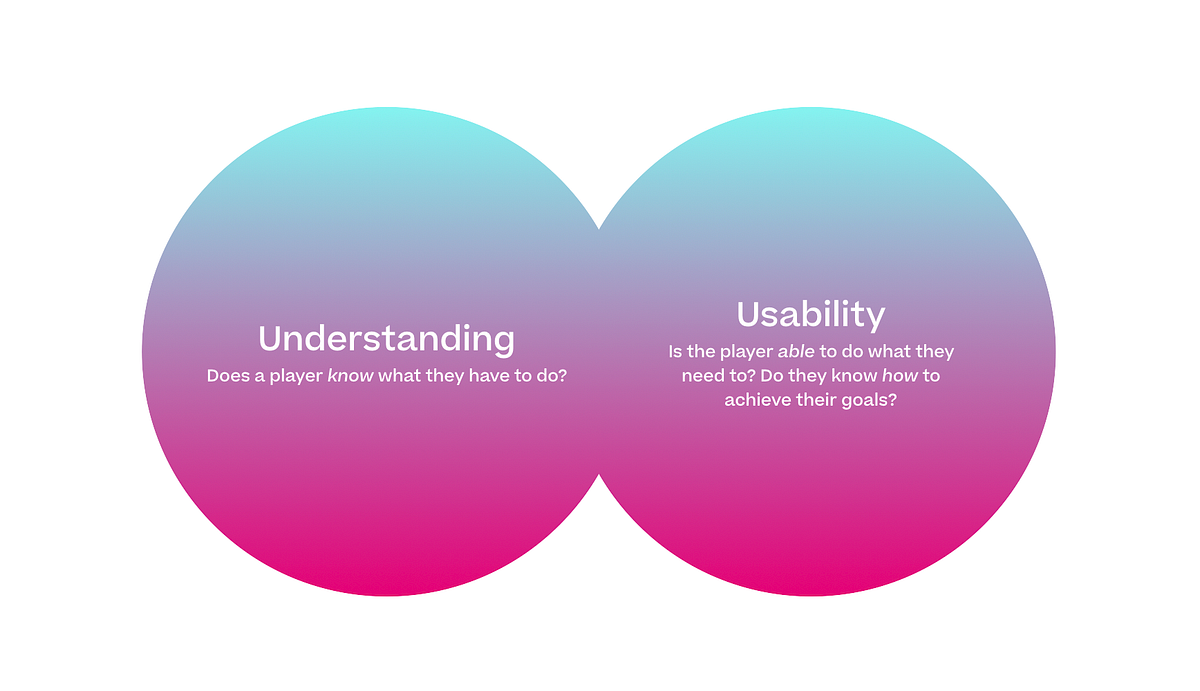 Understanding
Does a player know what they have to do?

Usability
Is the player able to do what they need to? Do they know how to achieve their goals?